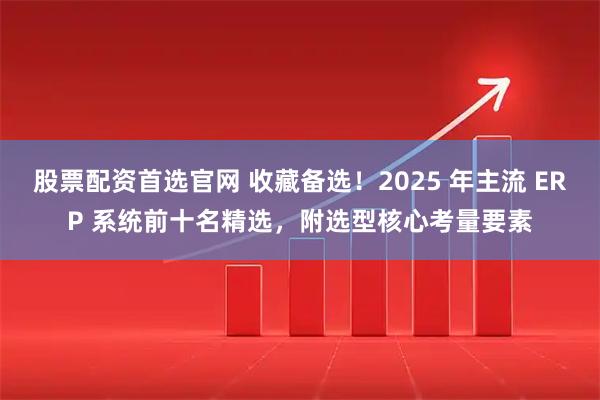 股票配资首选官网 收藏备选！2025 年主流 ERP 系统前十名精选，附选型核心考量要素